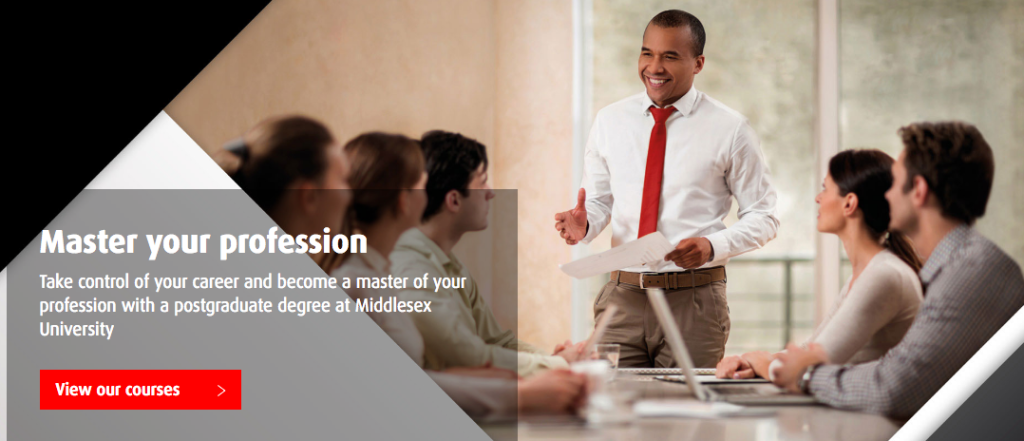 Master your profession

Take control of your career and become a master of your profession with a postgraduate degree at Middlesex University

View our courses >